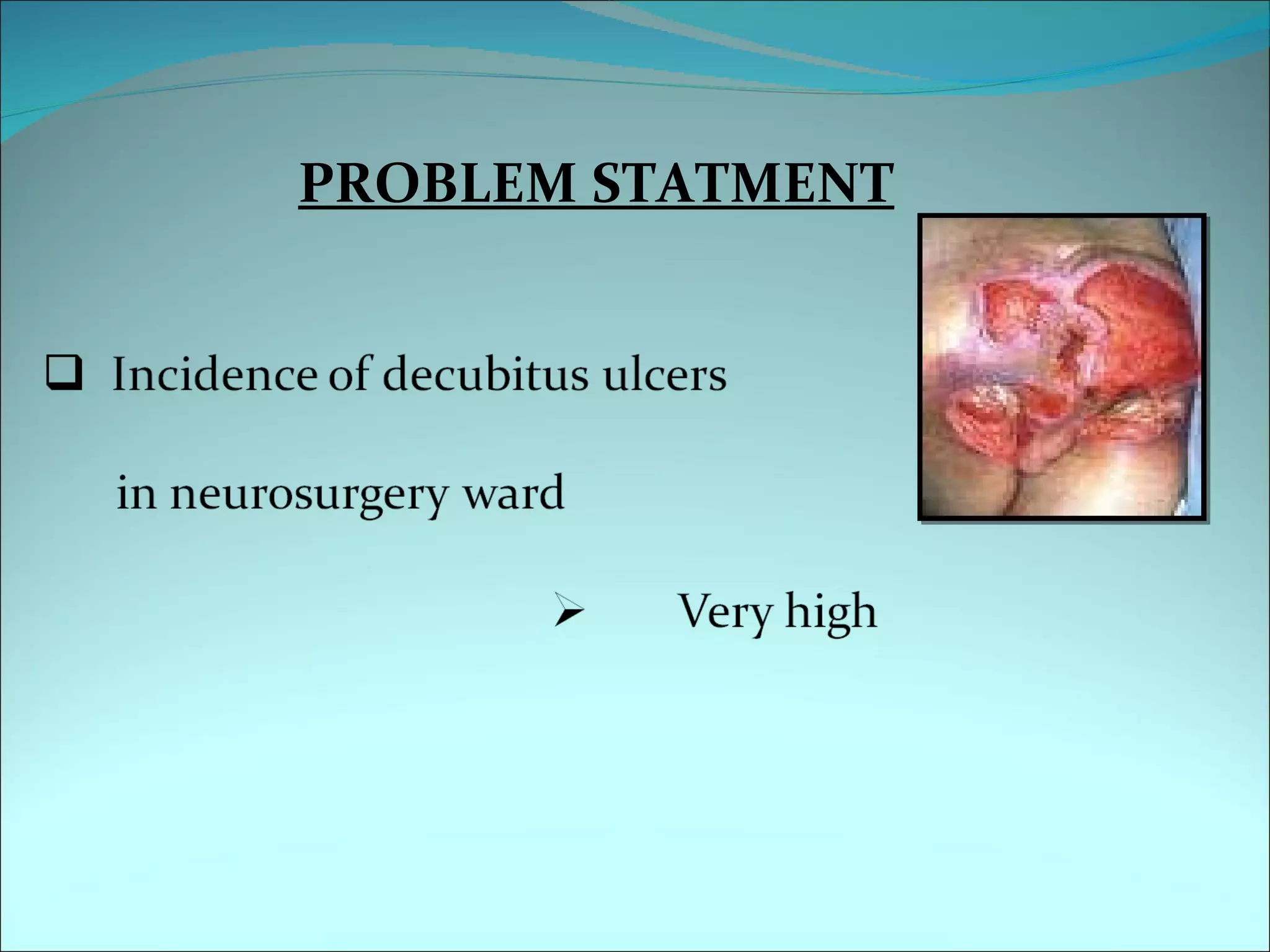 PROBLEM STATMENT

❑ Incidence of decubitus ulcers

in neurosurgery ward

➢ Very high